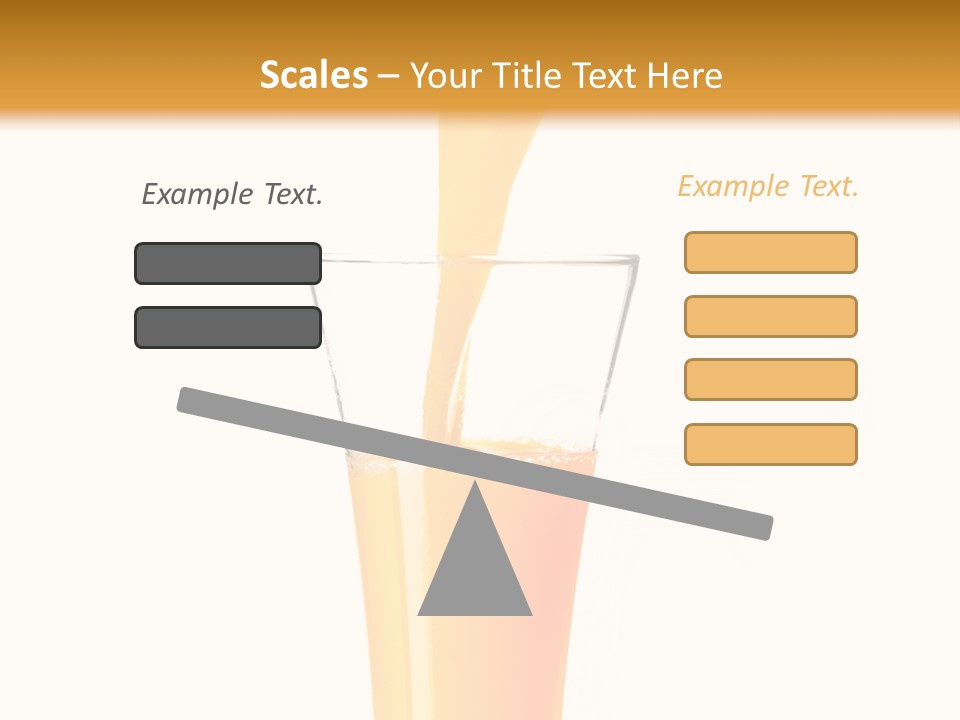 Scales – Your Title Text Here

Example Text.

Example Text.